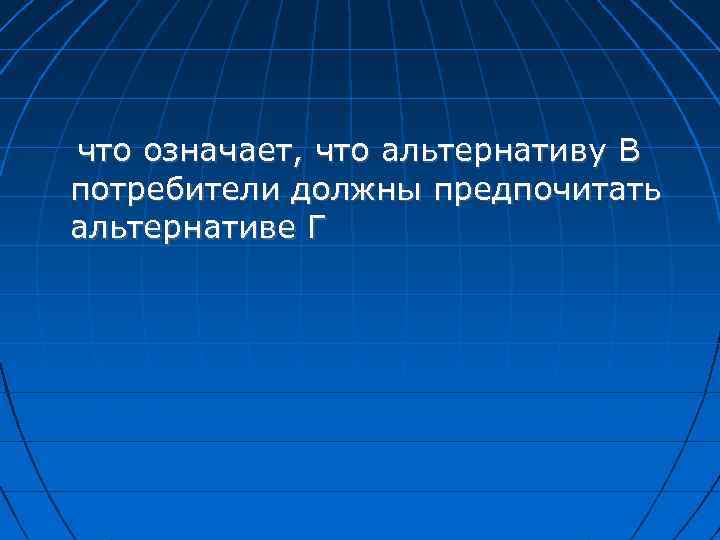 что означает, что альтернативу В потребители должны предпочитать альтернативе Г